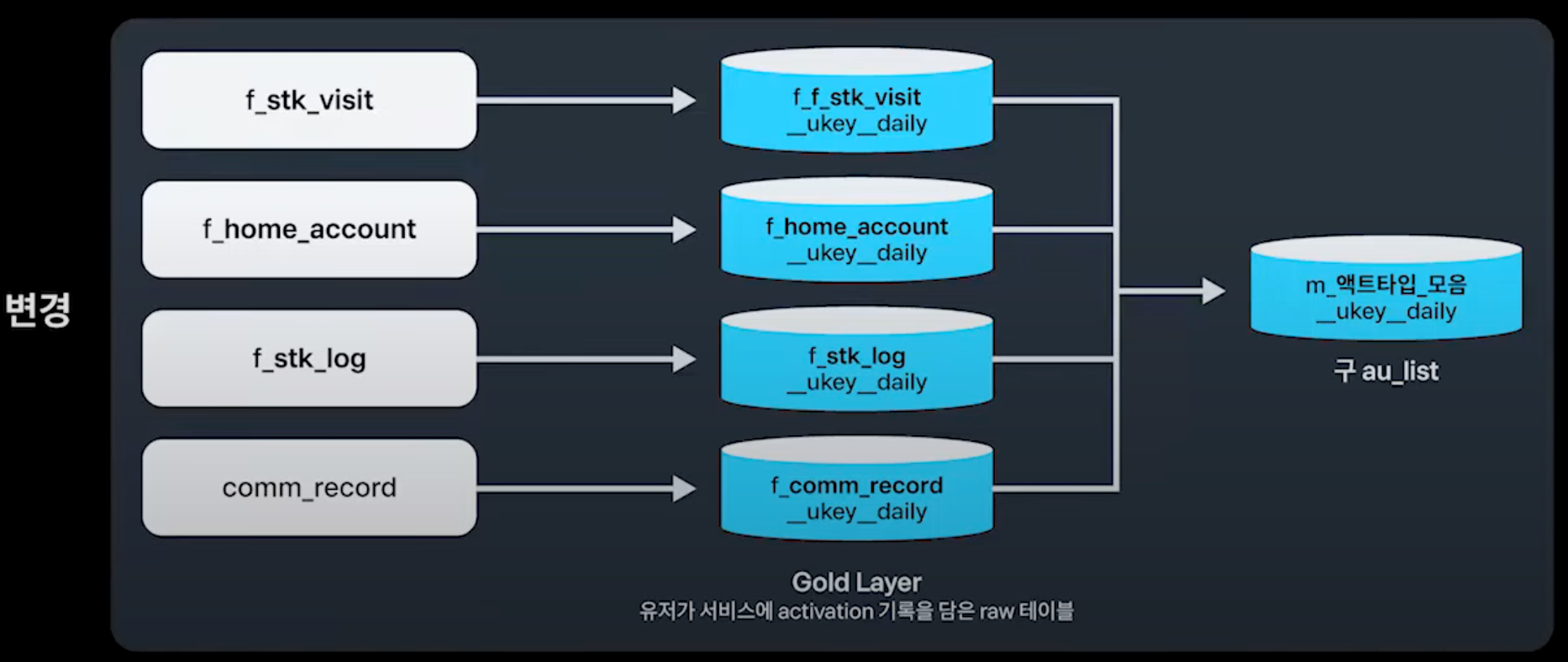 변경

f_stk_visit

f_home_account

f_stk_log

comm_record

f_f_stk_visit __ukey__daily

f_home_account __ukey__daily

f_stk_log __ukey__daily

f_comm_record __ukey__daily

m_액트타입_모음 __ukey__daily

구 au_list

Gold Layer
유저가 서비스에 activation 기록을 담은 raw 테이블